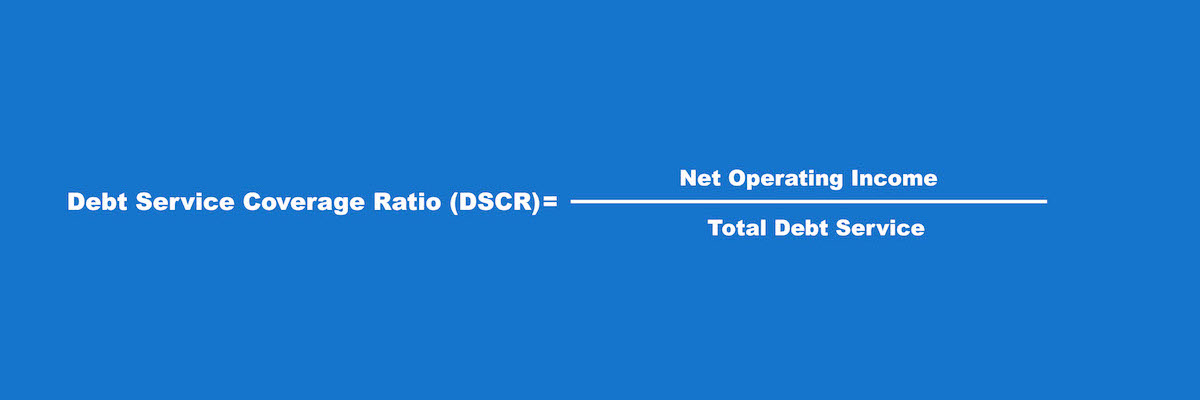 $\text{Debt Service Coverage Ratio (DSCR)} = \frac{\text{Net Operating Income}}{\text{Total Debt Service}}$